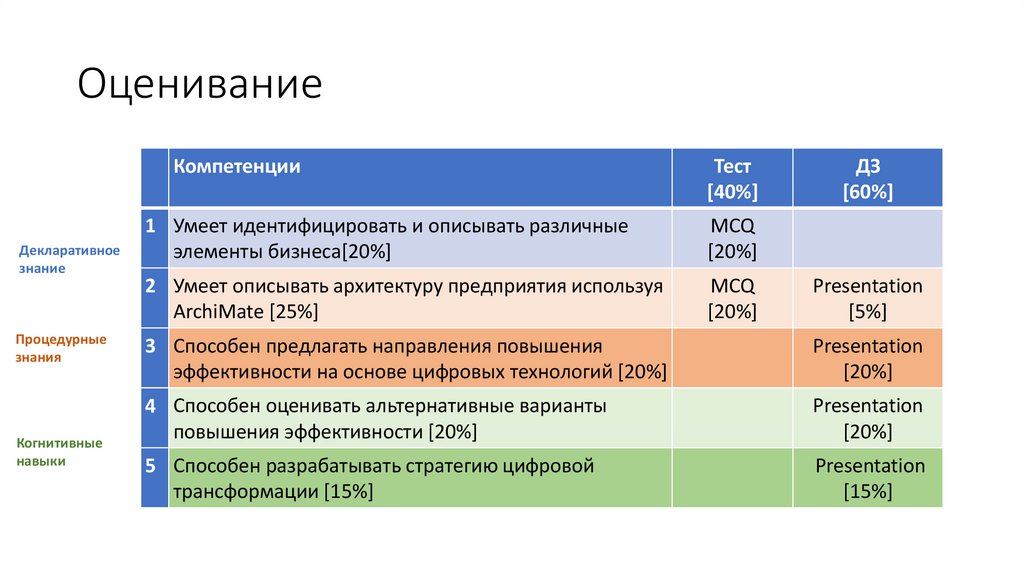 Оценивание

Декларативное знание

Процедурные знания

Когнитивные навыки

| | Компетенции | Тест [40%] | ДЗ [60%] |
|---|---|---|---|
| 1 | Умеет идентифицировать и описывать различные элементы бизнеса[20%] | MCQ [20%] | |
| 2 | Умеет описывать архитектуру предприятия используя ArchiMate [25%] | MCQ [20%] | Presentation [5%] |
| 3 | Способен предлагать направления повышения эффективности на основе цифровых технологий [20%] | | Presentation [20%] |
| 4 | Способен оценивать альтернативные варианты повышения эффективности [20%] | | Presentation [20%] |
| 5 | Способен разрабатывать стратегию цифровой трансформации [15%] | | Presentation [15%] |